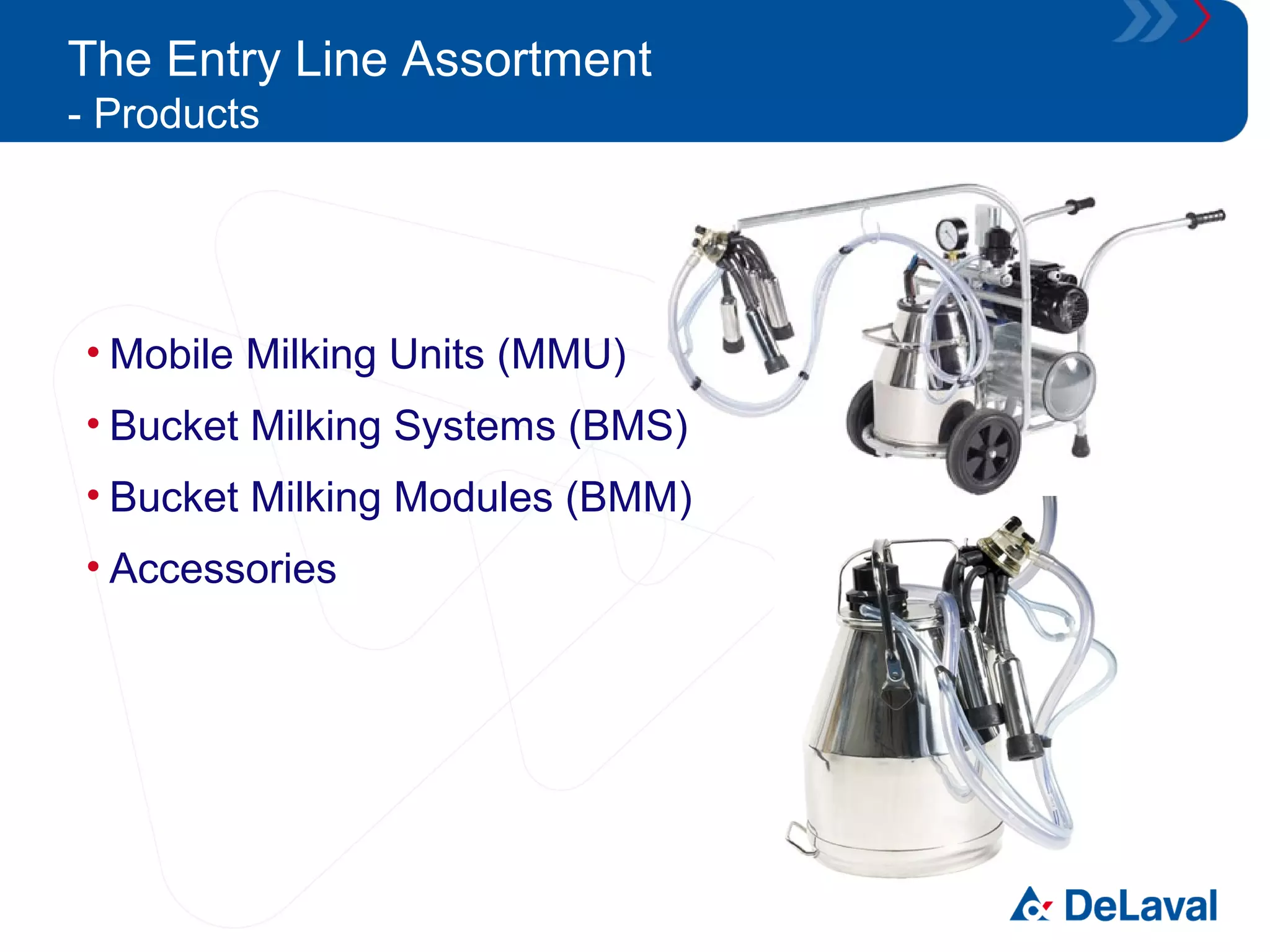 The Entry Line Assortment
- Products

• Mobile Milking Units (MMU)
• Bucket Milking Systems (BMS)
• Bucket Milking Modules (BMM)
• Accessories

DeLaval